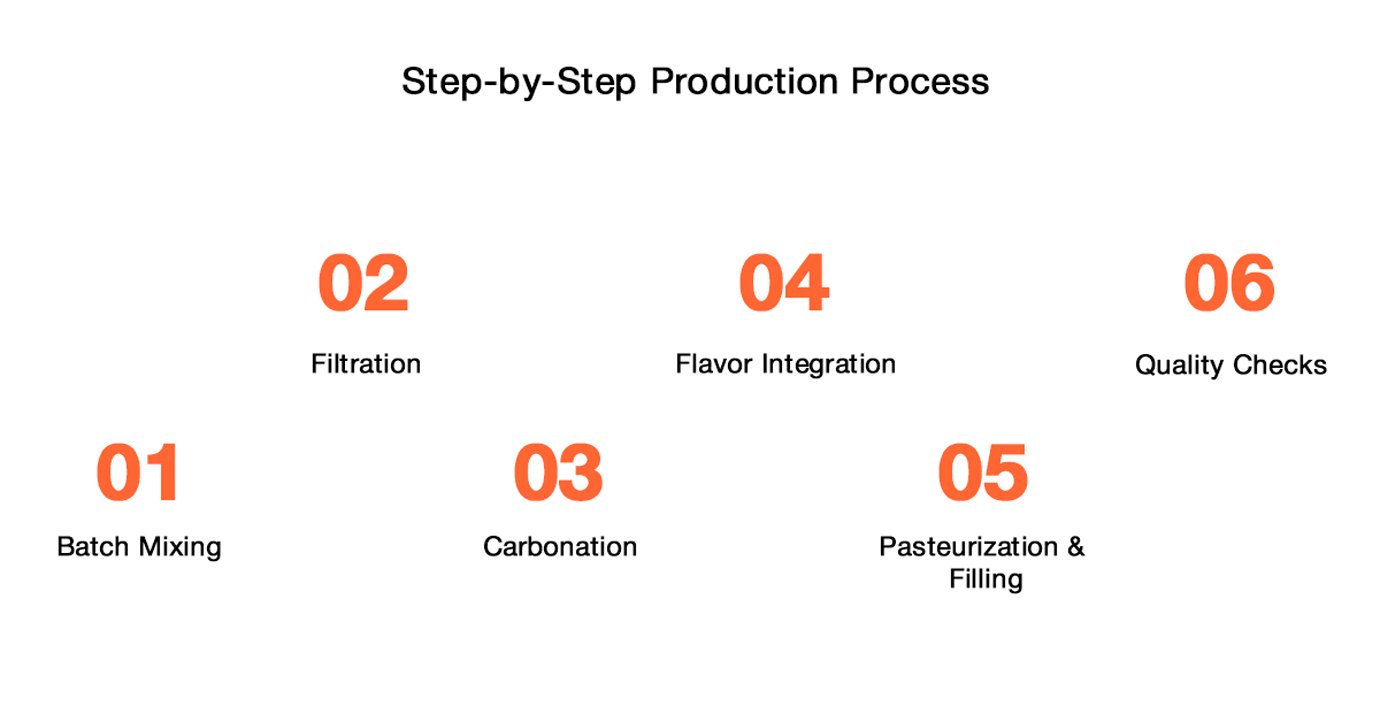 Step-by-Step Production Process

01
Batch Mixing

02
Filtration

03
Carbonation

04
Flavor Integration

05
Pasteurization & Filling

06
Quality Checks